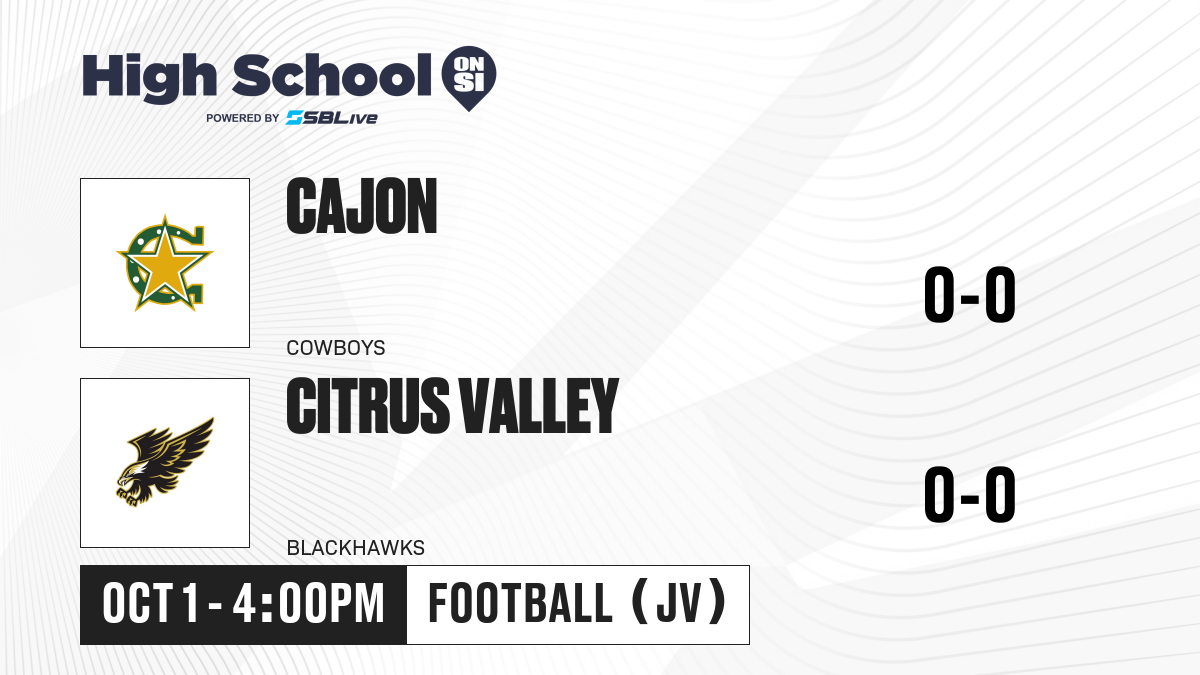 High School ON SI

POWERED BY SBLive

CAJON

COWBOYS

0-0

CITRUS VALLEY

BLACKHAWKS

0-0

OCT 1 - 4:00PM

FOOTBALL (JV)